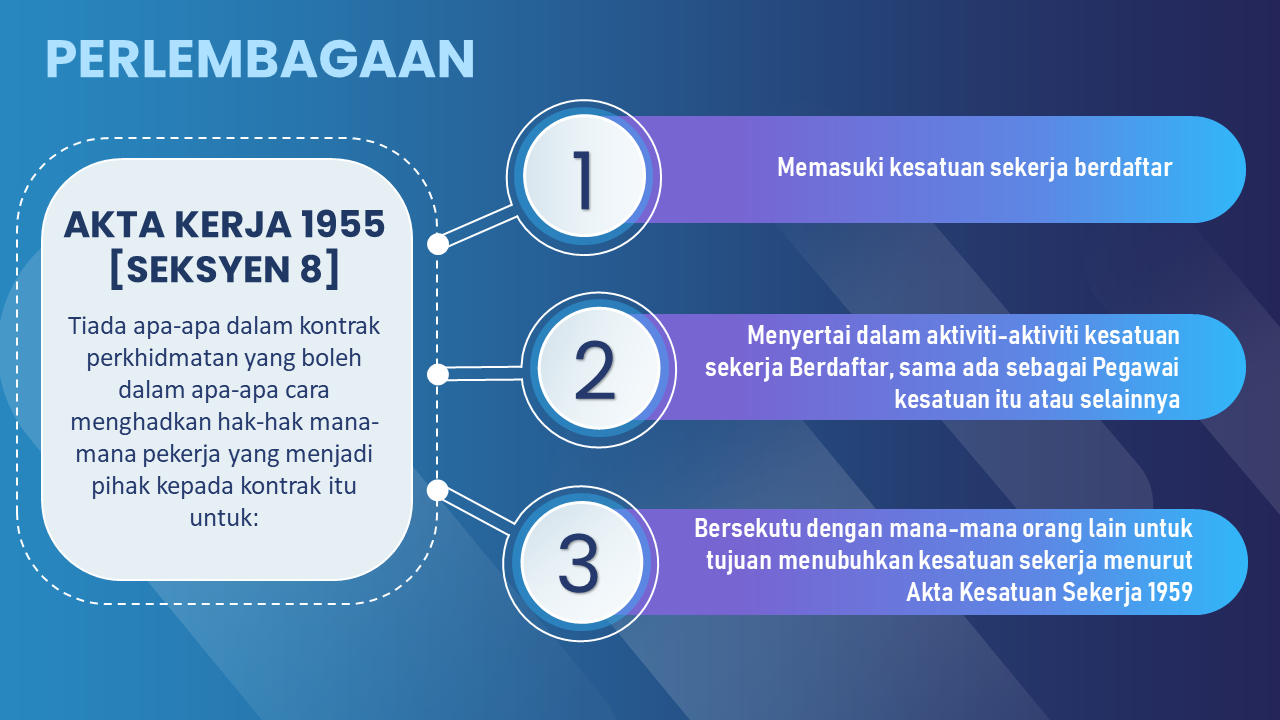 PERLEMBAGAAN

AKTA KERJA 1955 [SEKSYEN 8]

Tiada apa-apa dalam kontrak perkhidmatan yang boleh dalam apa-apa cara menghadkan hak-hak mana-mana pekerja yang menjadi pihak kepada kontrak itu untuk:

1

Memasuki kesatuan sekerja berdaftar

2

Menyertai dalam aktiviti-aktiviti kesatuan sekerja Berdaftar, sama ada sebagai Pegawai kesatuan itu atau selainnya

3

Bersekutu dengan mana-mana orang lain untuk tujuan menubuhkan kesatuan sekerja menurut Akta Kesatuan Sekerja 1959